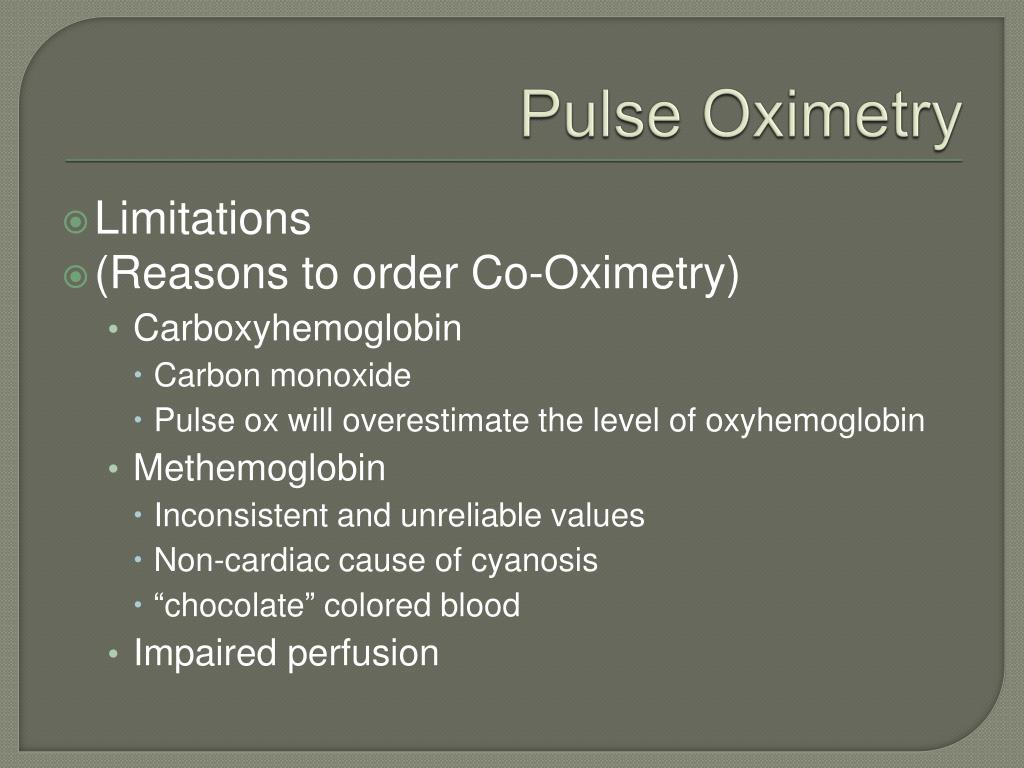 Pulse Oximetry

Limitations
(Reasons to order Co-Oximetry)
• Carboxyhemoglobin
• Carbon monoxide
• Pulse ox will overestimate the level of oxyhemoglobin
• Methemoglobin
• Inconsistent and unreliable values
• Non-cardiac cause of cyanosis
• “chocolate” colored blood
• Impaired perfusion